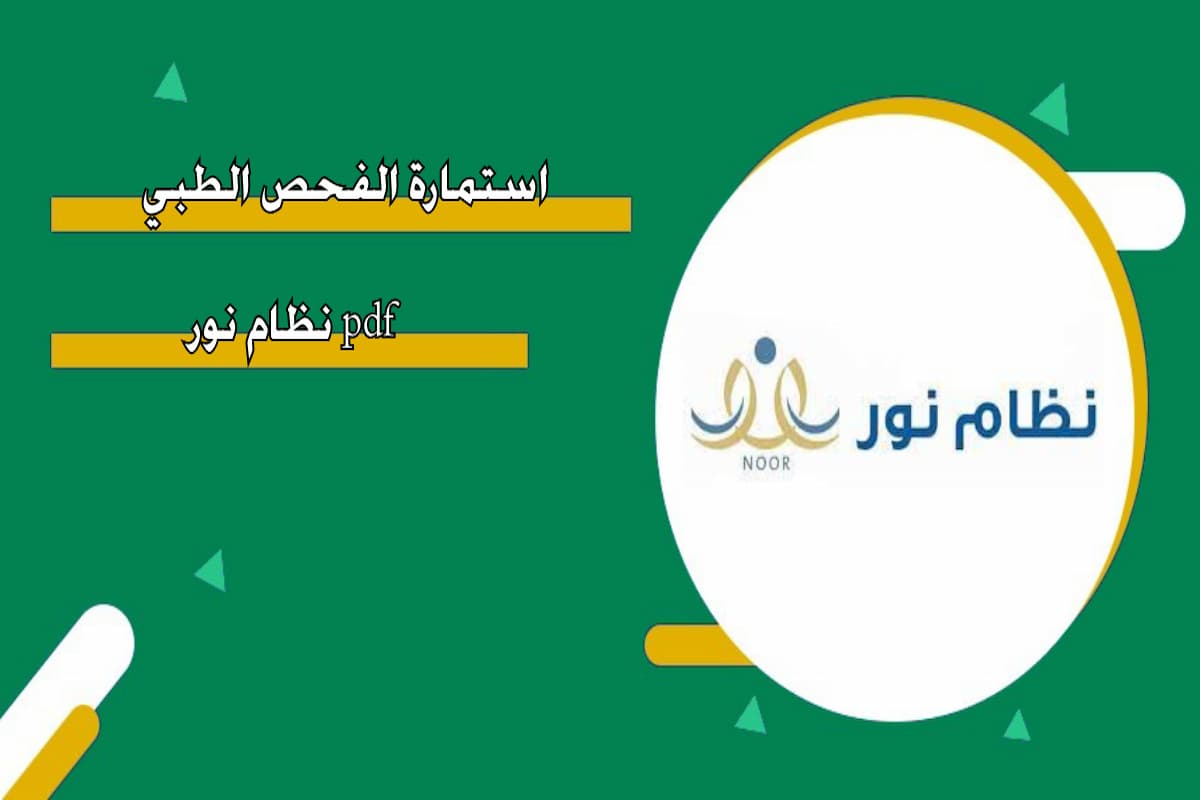 استمارة الفحص الطبي

نظام نور pdf

نظام نور

NOOR